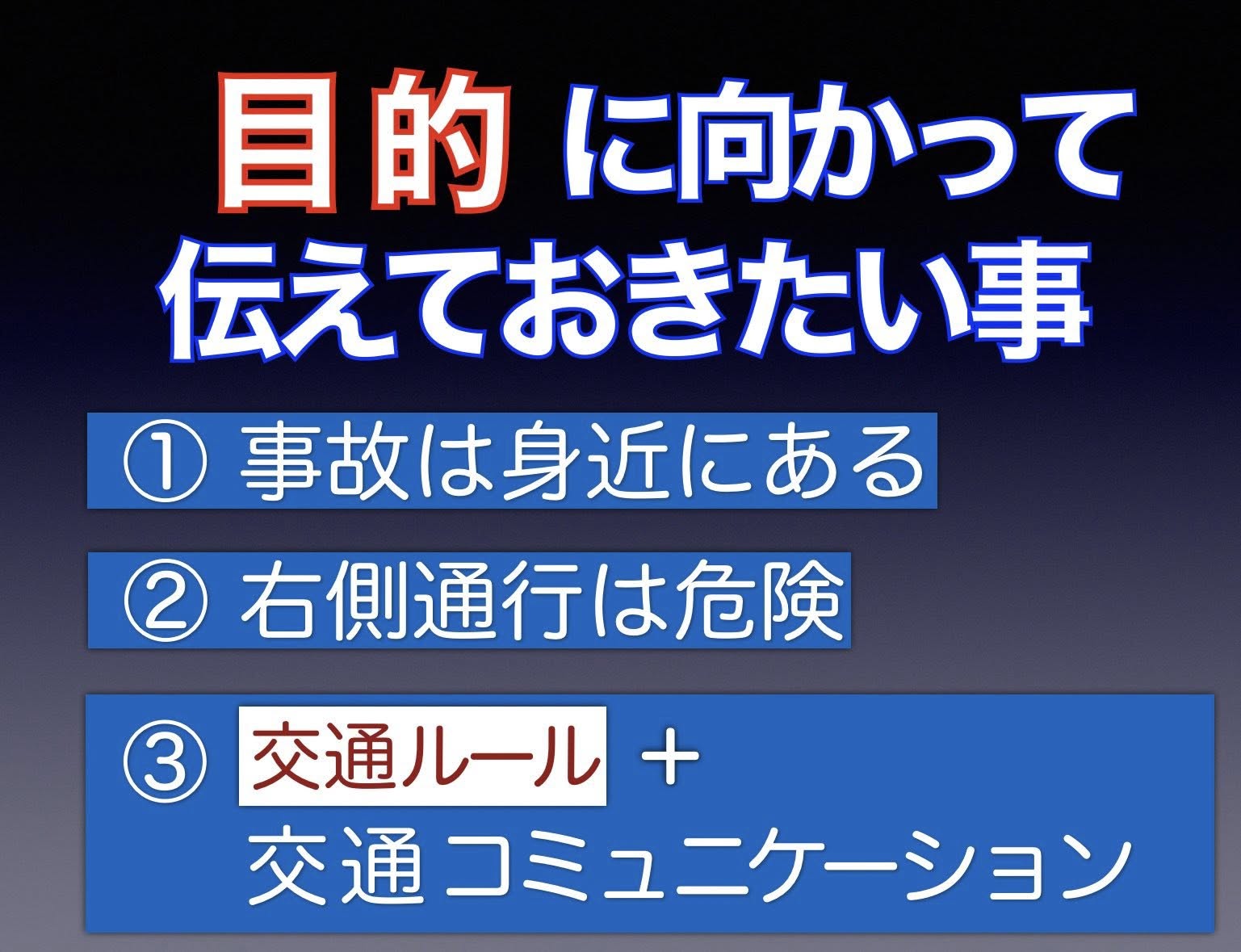 目的 に向かって
伝えておきたい事

① 事故は身近にある

② 右側通行は危険

③ 交通ルール ＋
交通コミュニケーション